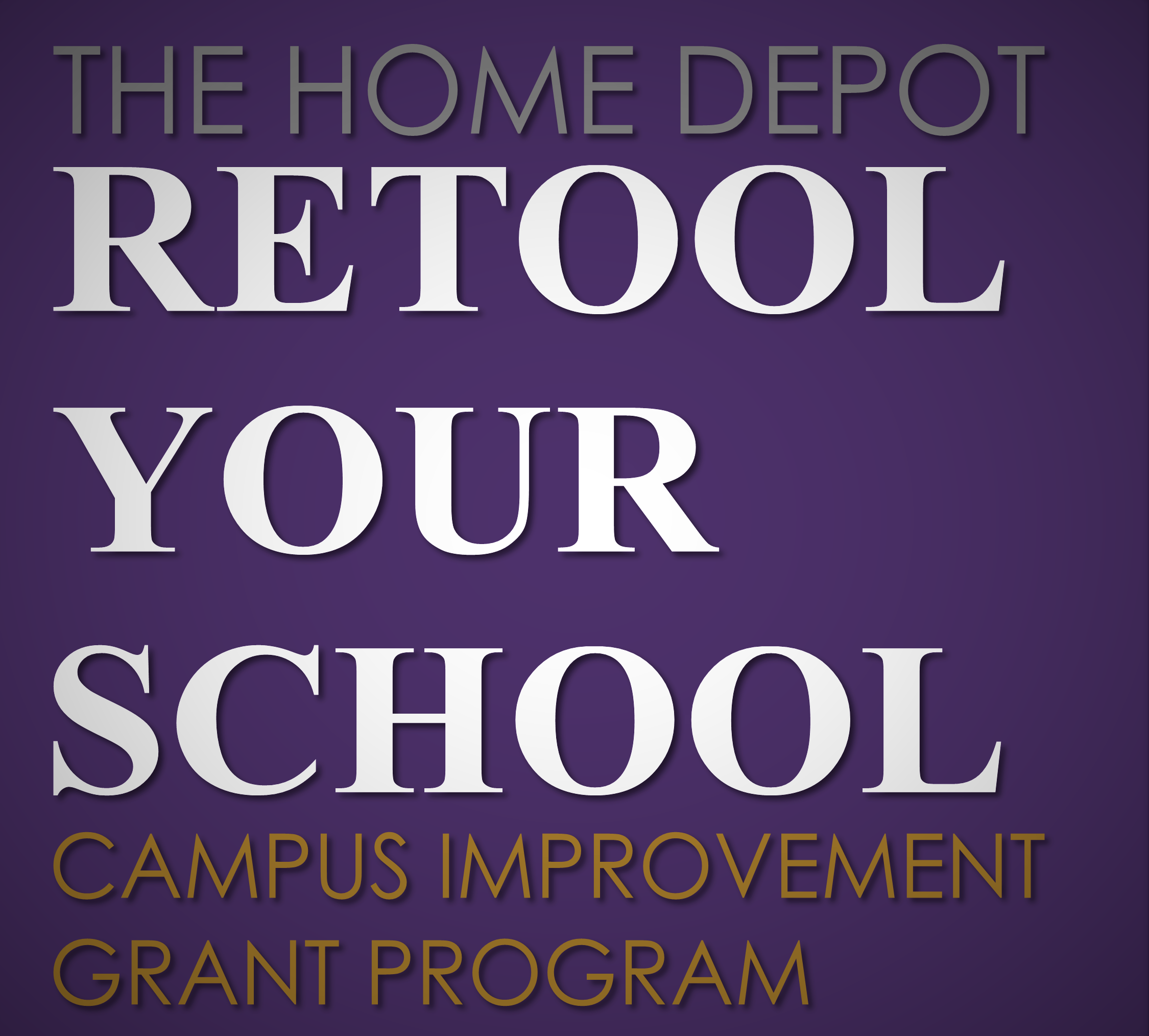 THE HOME DEPOT
RETOOL
YOUR
SCHOOL
CAMPUS IMPROVEMENT
GRANT PROGRAM